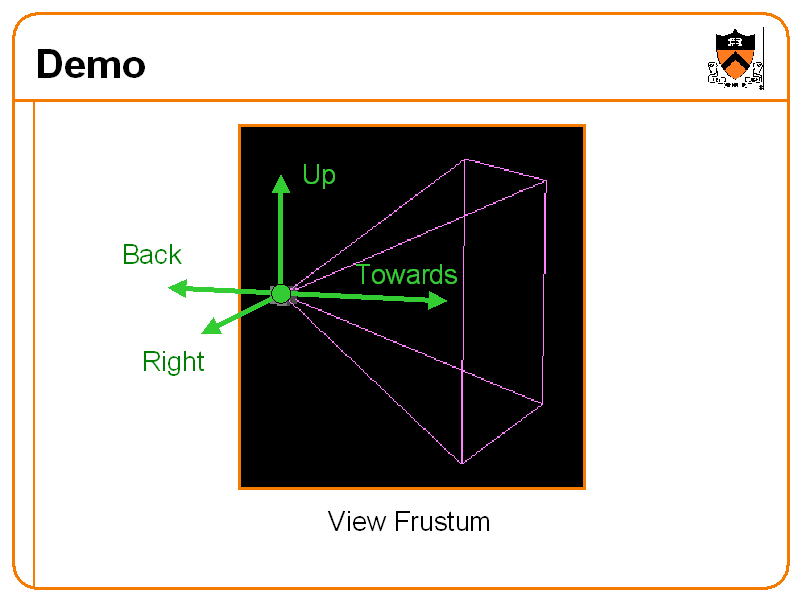 Demo

Up

Back

Towards

Right

View Frustum